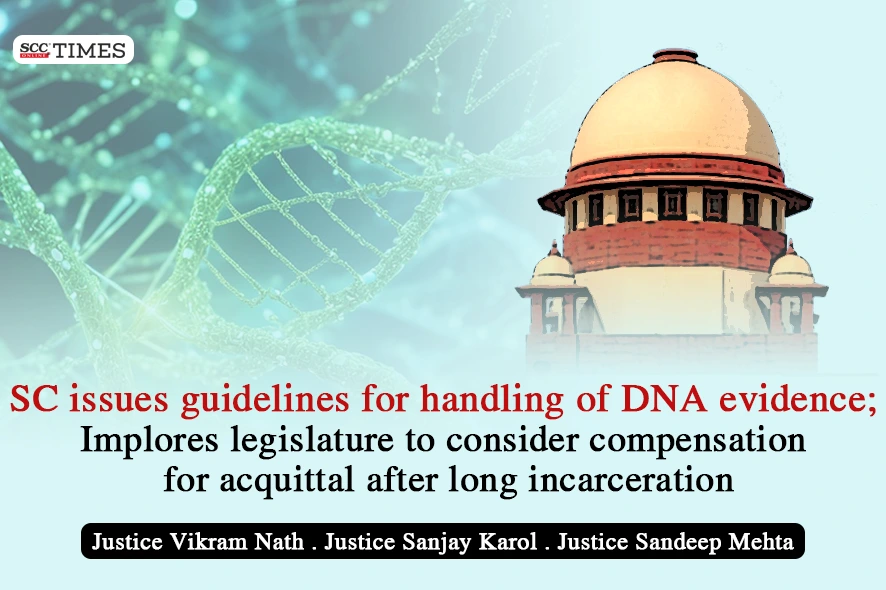 SCC ONLINE TIMES

SC issues guidelines for handling of DNA evidence; Implores legislature to consider compensation for acquittal after long incarceration

Justice Vikram Nath . Justice Sanjay Karol . Justice Sandeep Mehta